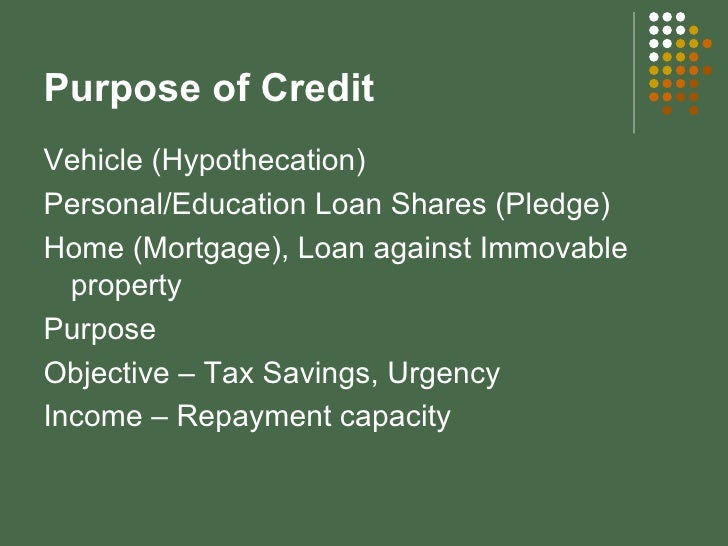 Purpose of Credit

Vehicle (Hypothecation)

Personal/Education Loan Shares (Pledge)

Home (Mortgage), Loan against Immovable property

Purpose

Objective – Tax Savings, Urgency

Income – Repayment capacity